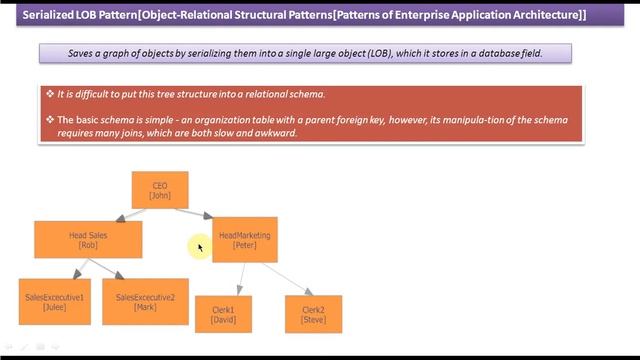 Serialized LOB Pattern[Object-Relational Structural Patterns[Patterns of Enterprise Application Architecture]]

Saves a graph of objects by serializing them into a single large object (LOB), which it stores in a database field.

❖ It is difficult to put this tree structure into a relational schema.

❖ The basic schema is simple - an organization table with a parent foreign key, however, its manipula-tion of the schema requires many joins, which are both slow and awkward.

CEO
[John]

Head Sales
[Rob]

HeadMarketing
[Peter]

SalesExcecutive1
[Julee]

SalesExcecutive2
[Mark]

Clerk1
[David]

Clerk2
[Steve]